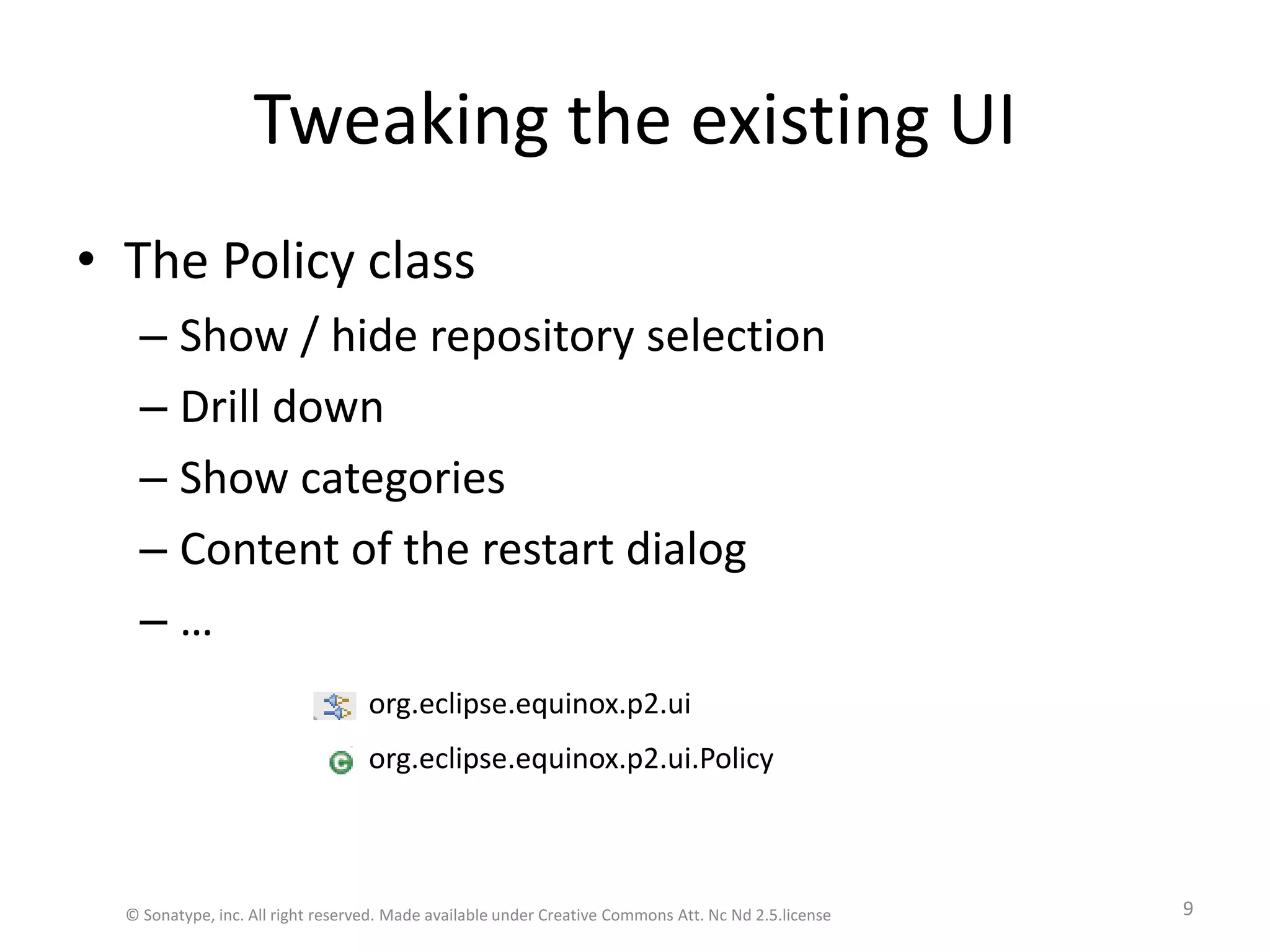 Tweaking the existing UI

• The Policy class
 – Show / hide repository selection
 – Drill down
 – Show categories
 – Content of the restart dialog
 – …

org.eclipse.equinox.p2.ui

org.eclipse.equinox.p2.ui.Policy

© Sonatype, inc. All right reserved. Made available under Creative Commons Att. Nc Nd 2.5.license

9